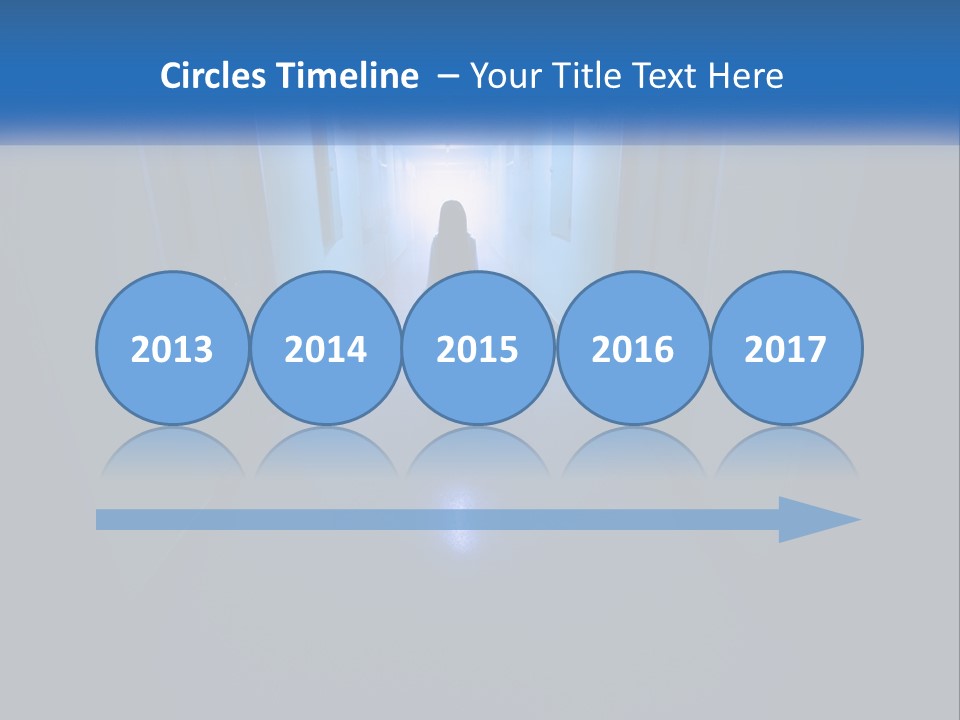 Circles Timeline – Your Title Text Here

2013

2014

2015

2016

2017